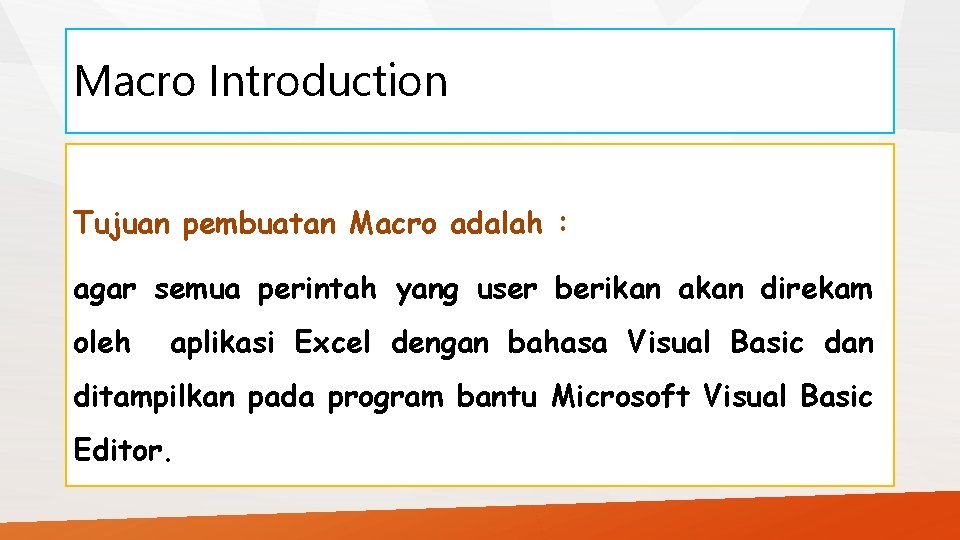 Macro Introduction

Tujuan pembuatan Macro adalah :

agar semua perintah yang user berikan akan direkam oleh aplikasi Excel dengan bahasa Visual Basic dan ditampilkan pada program bantu Microsoft Visual Basic Editor.